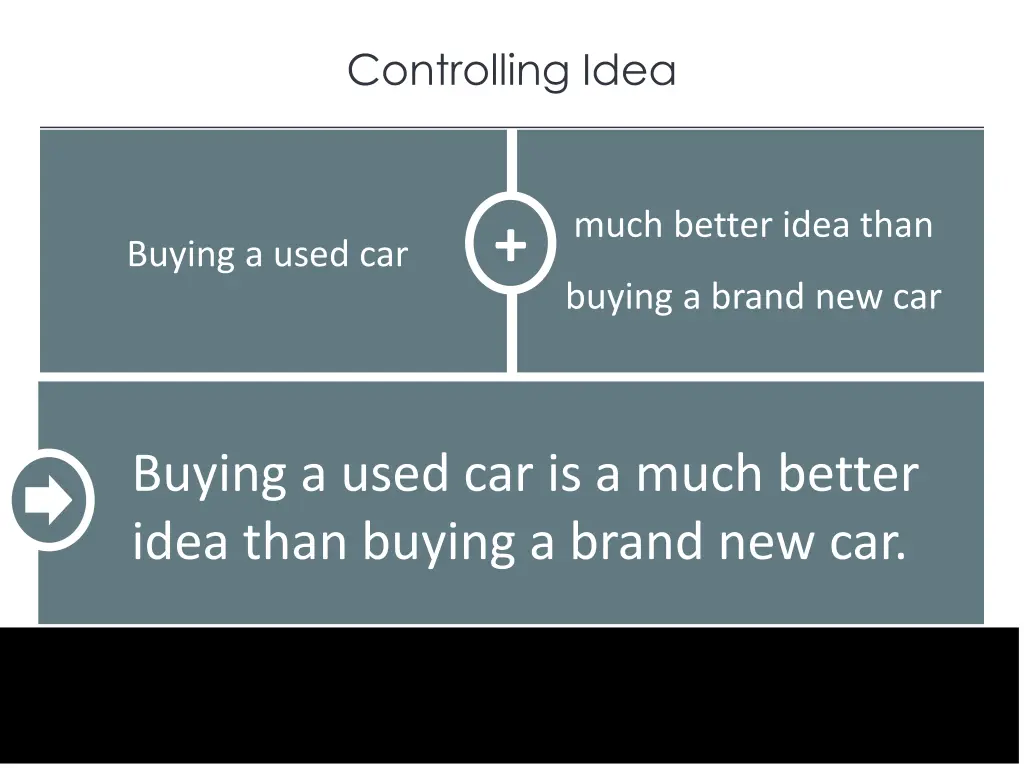 Controlling Idea

Buying a used car

+

much better idea than buying a brand new car

Buying a used car is a much better idea than buying a brand new car.